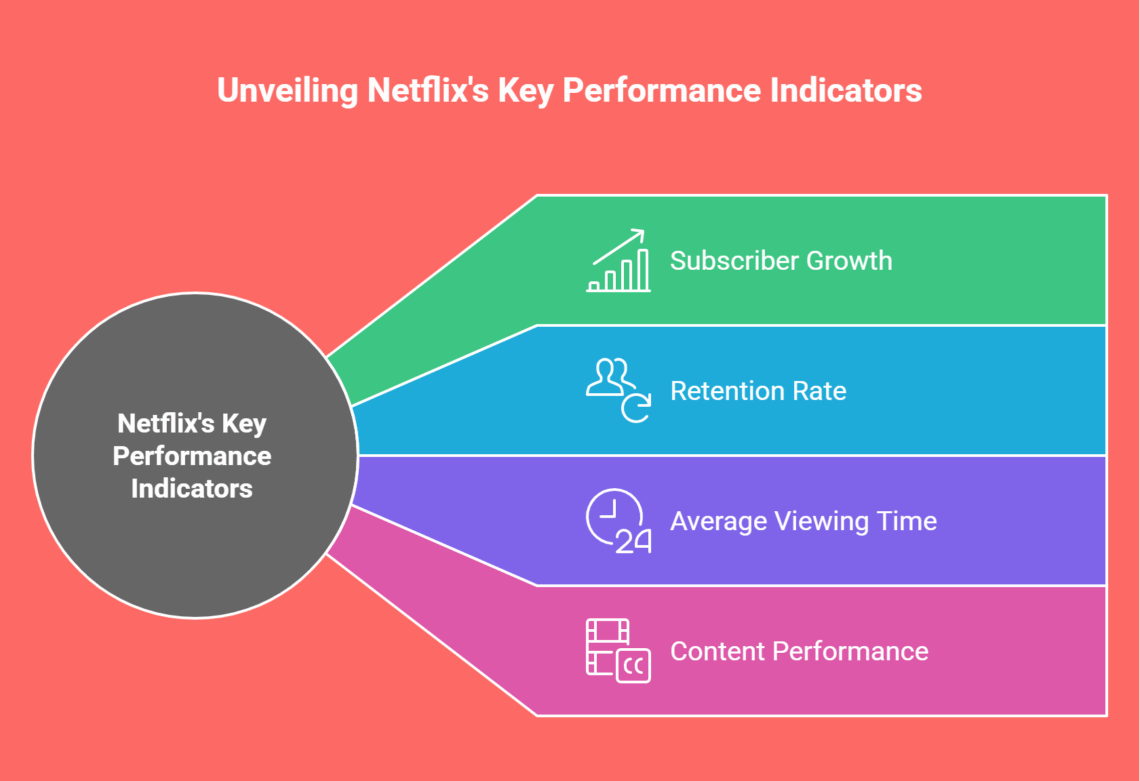 Unveiling Netflix's Key Performance Indicators

Netflix's Key Performance Indicators

Subscriber Growth

Retention Rate

24

Average Viewing Time

CC

Content Performance